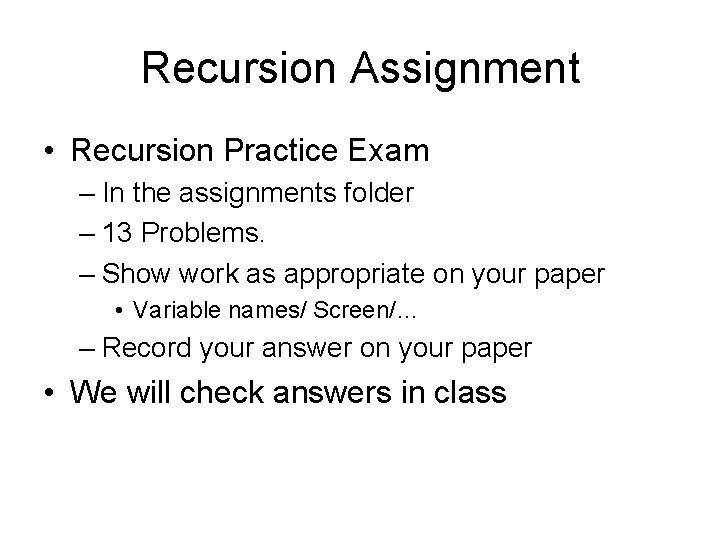 Recursion Assignment

• Recursion Practice Exam
– In the assignments folder
– 13 Problems.
– Show work as appropriate on your paper
• Variable names/ Screen/...
– Record your answer on your paper

• We will check answers in class